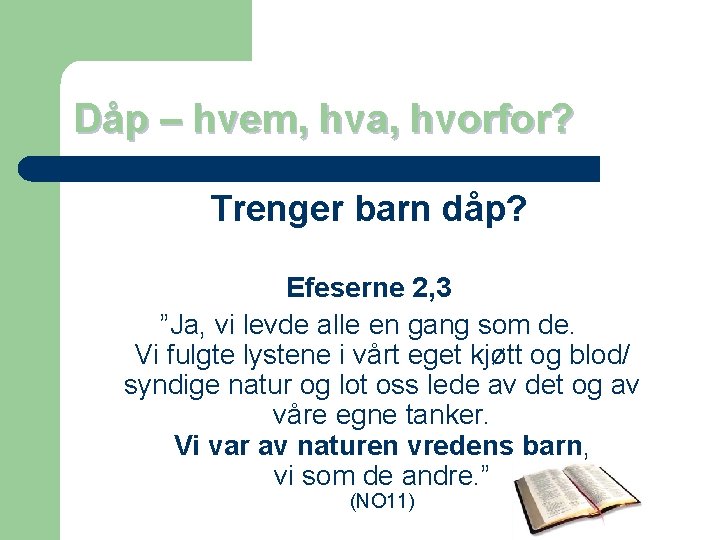 Dåp – hvem, hva, hvorfor?

Trenger barn dåp?

Efeserne 2,3

”Ja, vi levde alle en gang som de. Vi fulgte lystene i vårt eget kjøtt og blod/ syndige natur og lot oss lede av det og av våre egne tanker. Vi var av naturen vredens barn, vi som de andre.”

(NO11)